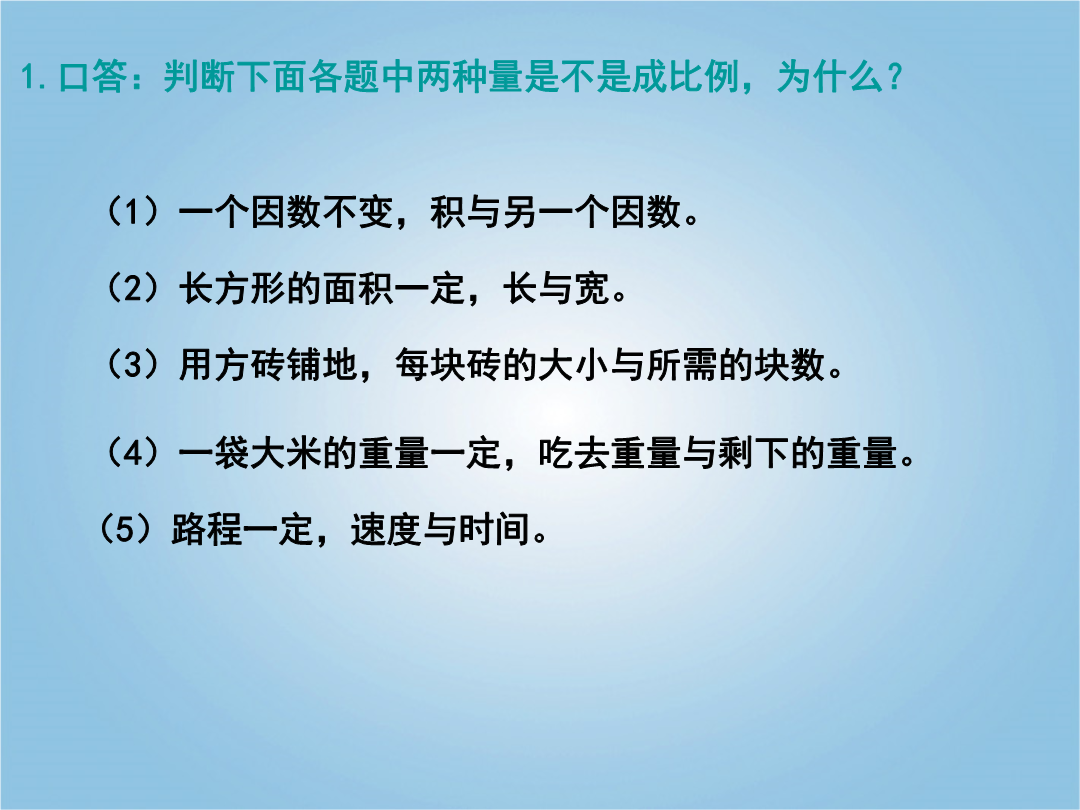 1.口答：判断下面各题中两种量是不是成比例，为什么？

（1）一个因数不变，积与另一个因数。

（2）长方形的面积一定，长与宽。

（3）用方砖铺地，每块砖的大小与所需的块数。

（4）一袋大米的重量一定，吃去重量与剩下的重量。

（5）路程一定，速度与时间。